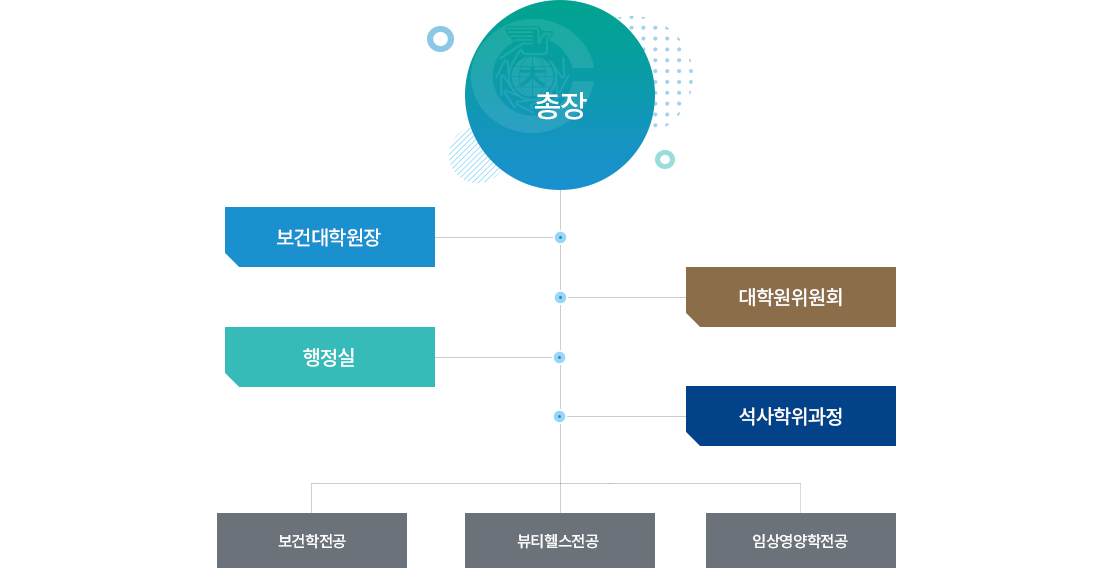 총장

보건대학원장

대학원위원회

행정실

석사학위과정

보건학전공

뷰티헬스전공

임상영양학전공